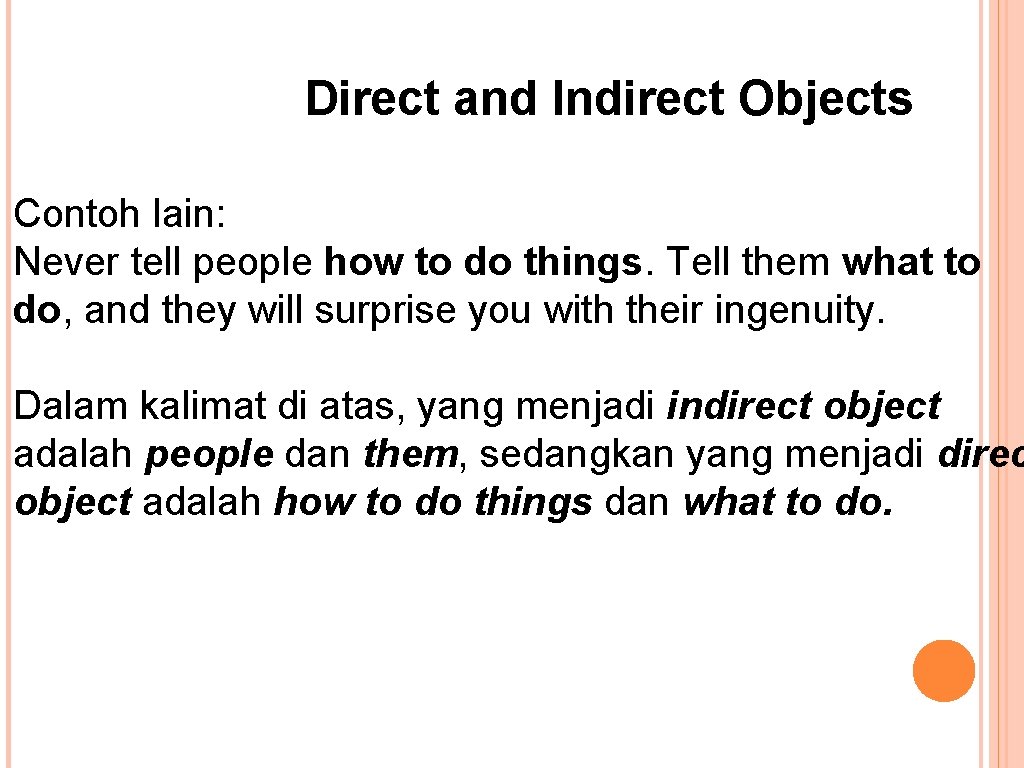 Direct and Indirect Objects

Contoh lain:
Never tell people how to do things. Tell them what to do, and they will surprise you with their ingenuity.

Dalam kalimat di atas, yang menjadi indirect object adalah people dan them, sedangkan yang menjadi direc object adalah how to do things dan what to do.